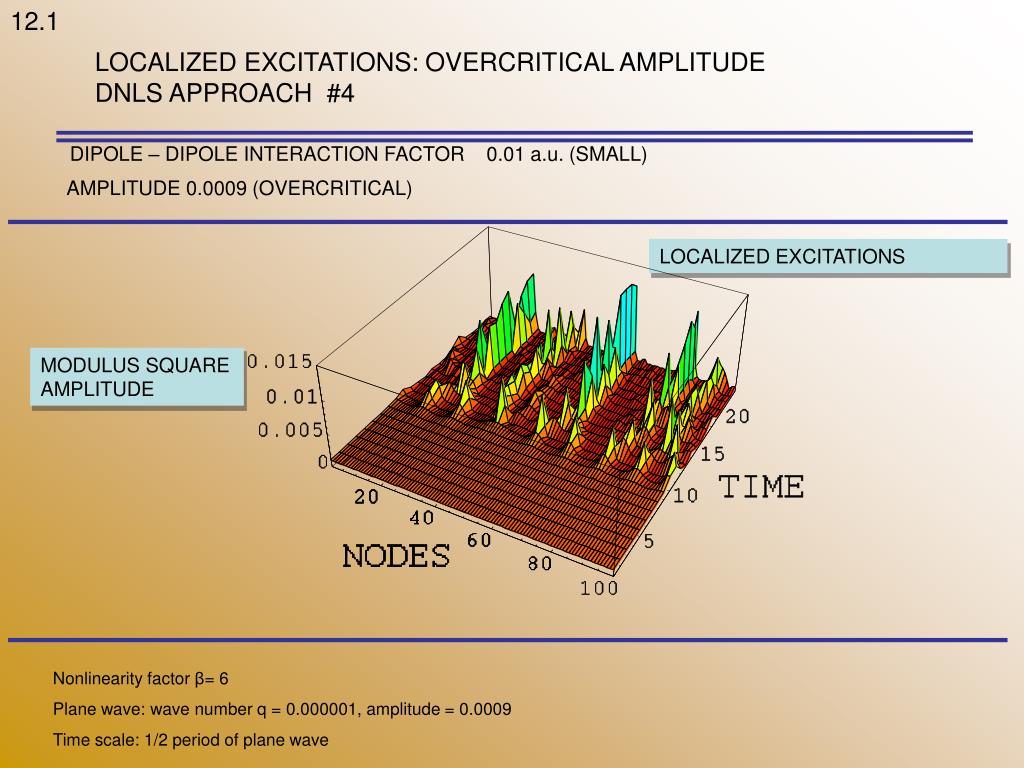 12.1

LOCALIZED EXCITATIONS: OVERCRITICAL AMPLITUDE
DNLS APPROACH #4

DIPOLE – DIPOLE INTERACTION FACTOR 0.01 a.u. (SMALL)

AMPLITUDE 0.0009 (OVERCRITICAL)

LOCALIZED EXCITATIONS

MODULUS SQUARE AMPLITUDE

0.015
0.01
0.005
0
20
40
60
80
100
NODES
5
10
15
20
TIME

Nonlinearity factor β= 6

Plane wave: wave number q = 0.000001, amplitude = 0.0009

Time scale: 1/2 period of plane wave